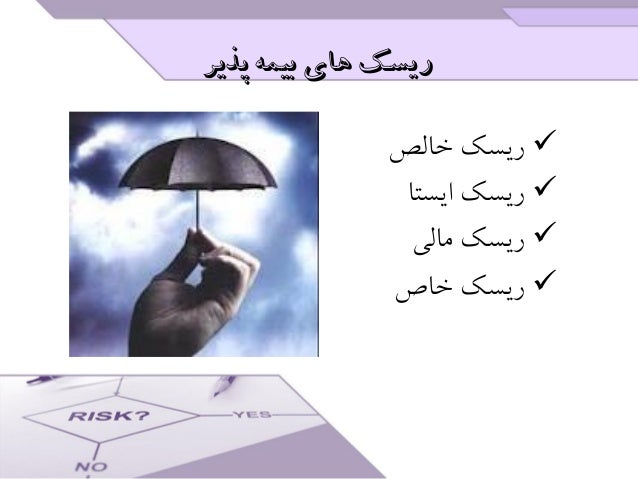 ریسک های بیمه پذیر

✓ ریسک خالص
✓ ریسک ایستا
✓ ریسک مالی
✓ ریسک خاص

RISK?
YES
NO